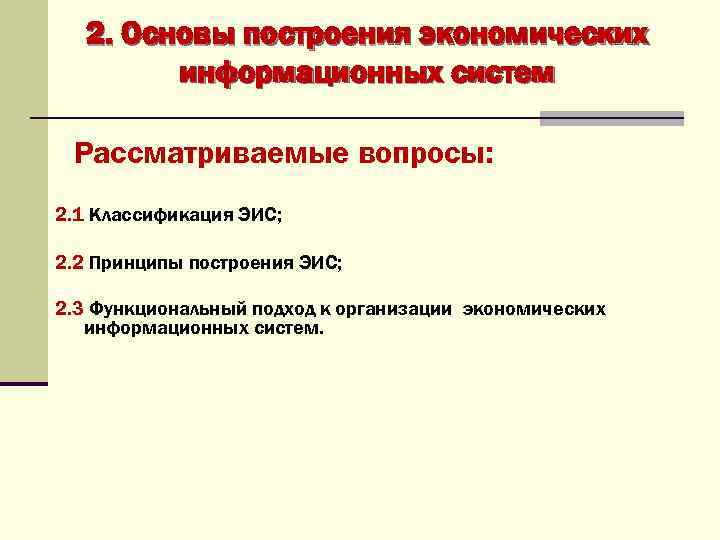 2. Основы построения экономических информационных систем

Рассматриваемые вопросы:

2.1 Классификация ЭИС;

2.2 Принципы построения ЭИС;

2.3 Функциональный подход к организации экономических информационных систем.